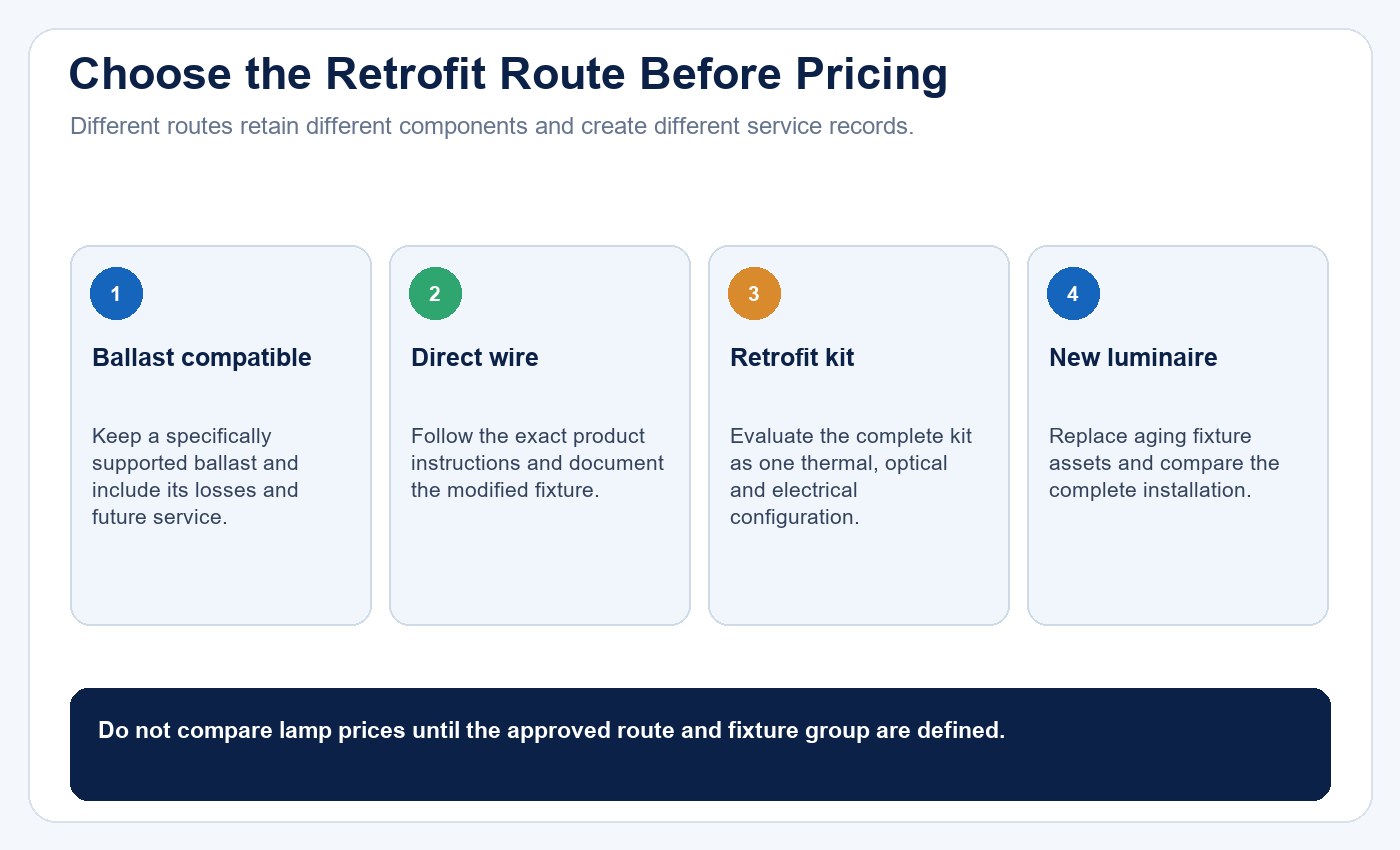 Choose the Retrofit Route Before Pricing

Different routes retain different components and create different service records.

1

Ballast compatible

Keep a specifically supported ballast and include its losses and future service.

2

Direct wire

Follow the exact product instructions and document the modified fixture.

3

Retrofit kit

Evaluate the complete kit as one thermal, optical and electrical configuration.

4

New luminaire

Replace aging fixture assets and compare the complete installation.

Do not compare lamp prices until the approved route and fixture group are defined.